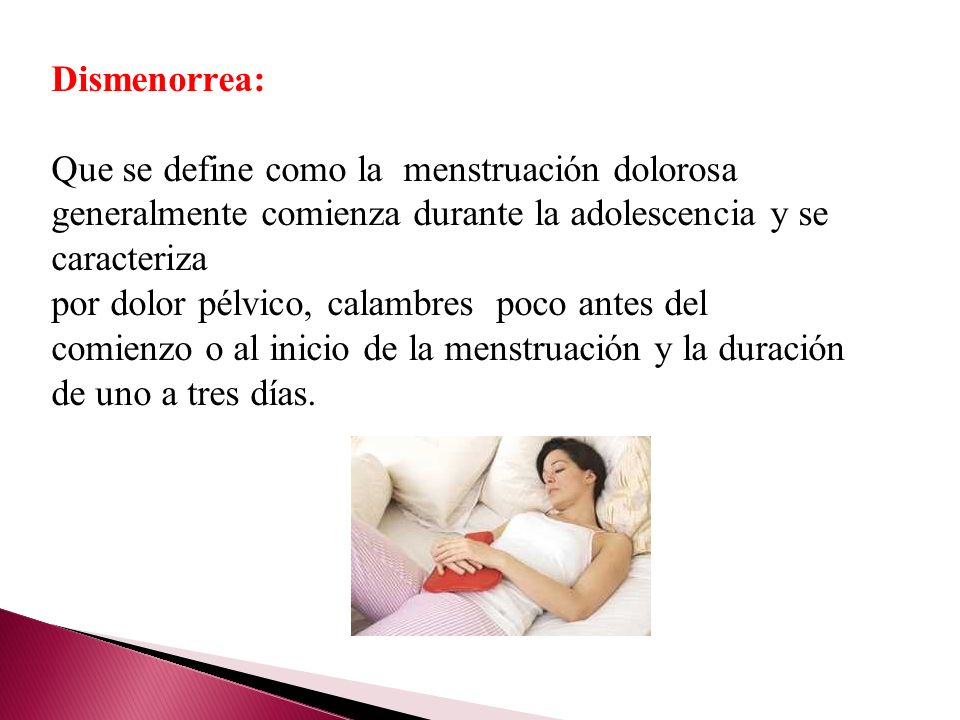 Dismenorrea:

Que se define como la menstruación dolorosa generalmente comienza durante la adolescencia y se caracteriza
por dolor pélvico, calambres poco antes del comienzo o al inicio de la menstruación y la duración de uno a tres días.